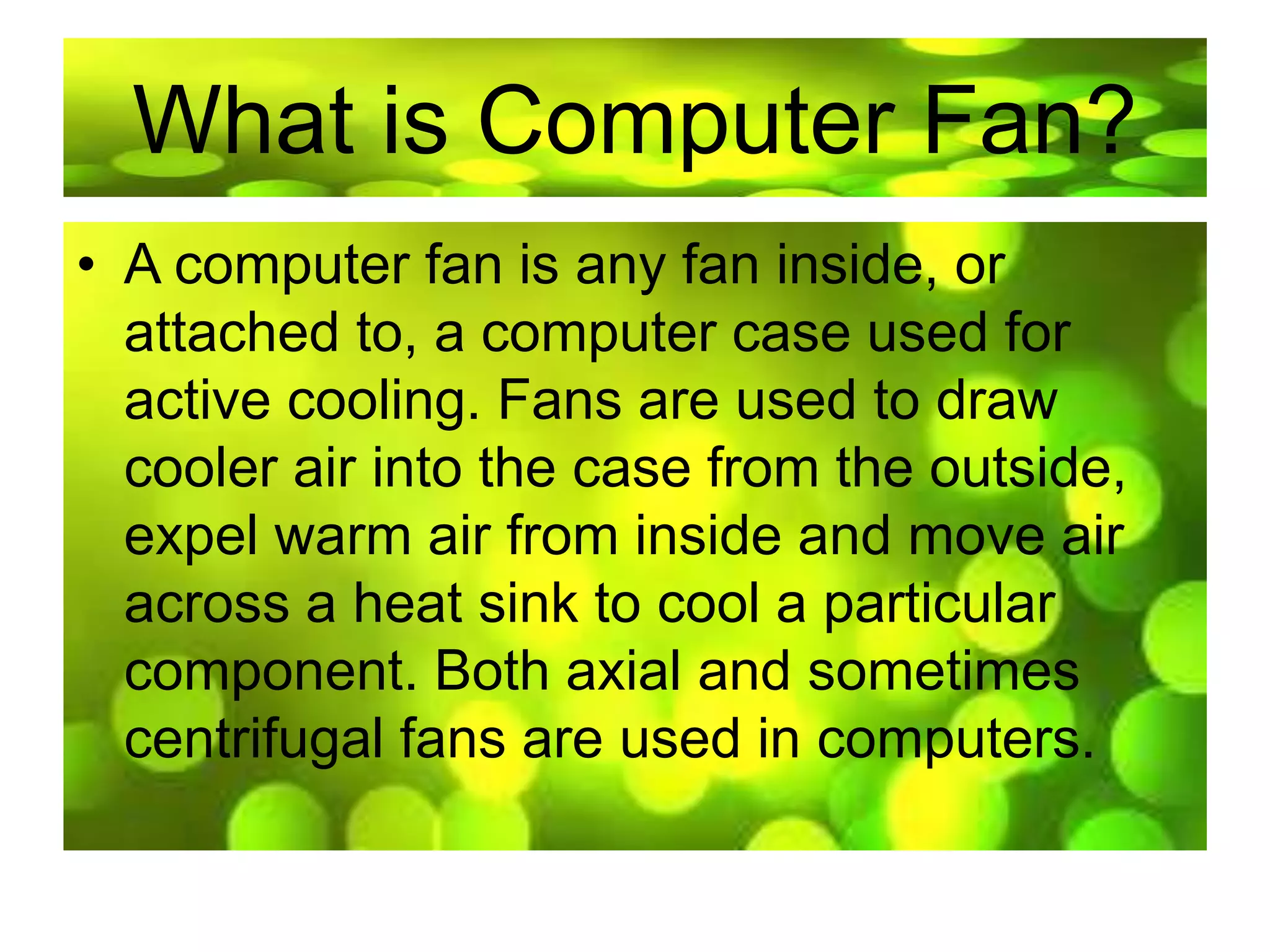 What is Computer Fan?

• A computer fan is any fan inside, or attached to, a computer case used for active cooling. Fans are used to draw cooler air into the case from the outside, expel warm air from inside and move air across a heat sink to cool a particular component. Both axial and sometimes centrifugal fans are used in computers.